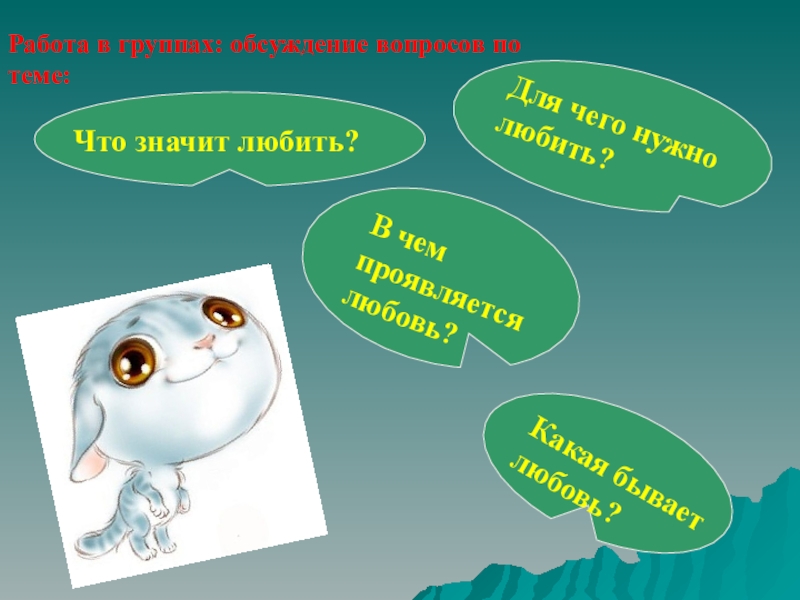 Работа в группах: обсуждение вопросов по теме:

Что значит любить?

Для чего нужно любить?

В чем проявляется любовь?

Какая бывает любовь?